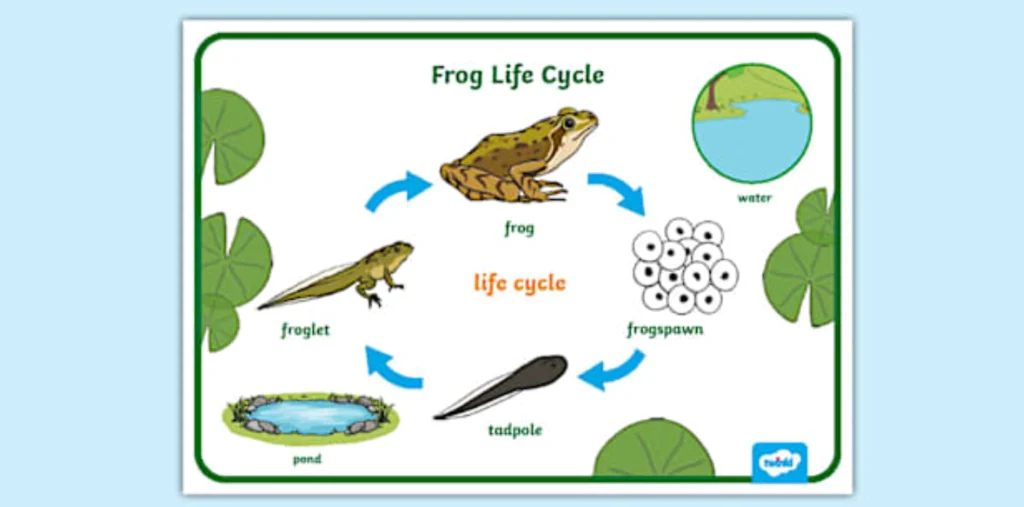 Frog Life Cycle

water

frog

life cycle

froglet

frogspawn

tadpole

pond

twinkl